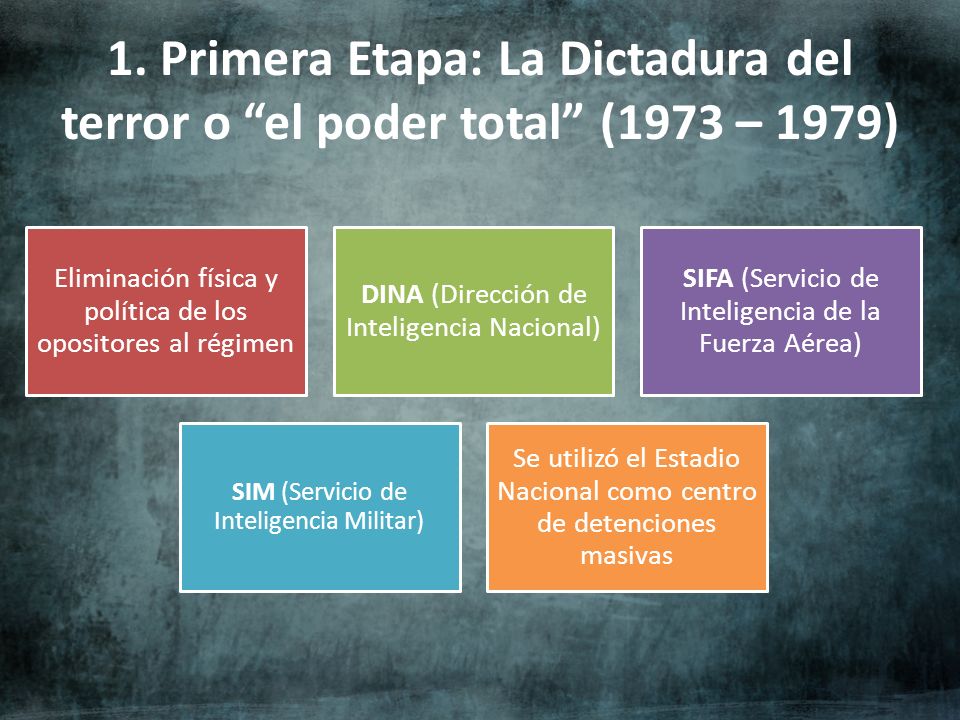 1. Primera Etapa: La Dictadura del terror o “el poder total” (1973 – 1979)

Eliminación física y política de los opositores al régimen

DINA (Dirección de Inteligencia Nacional)

SIFA (Servicio de Inteligencia de la Fuerza Aérea)

SIM (Servicio de Inteligencia Militar)

Se utilizó el Estadio Nacional como centro de detenciones masivas